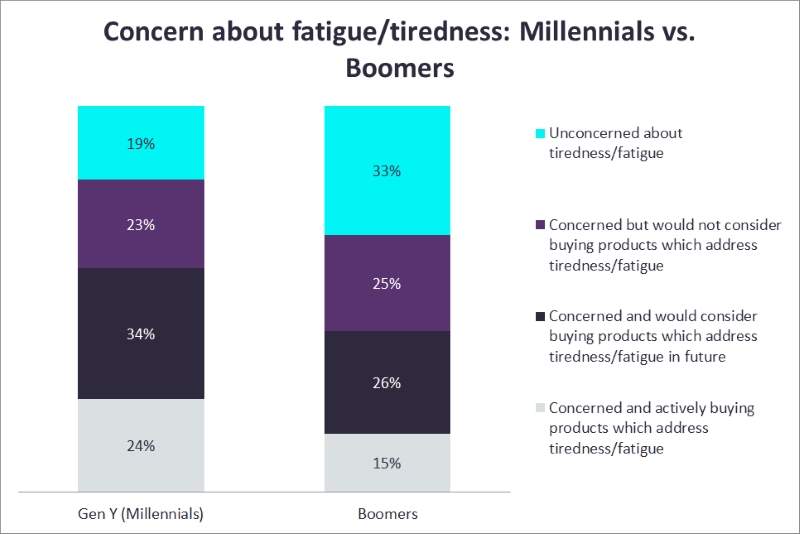 Concern about fatigue/tiredness: Millennials vs. Boomers

19%
23%
34%
24%
Gen Y (Millennials)

33%
25%
26%
15%
Boomers

Unconcerned about tiredness/fatigue

Concerned but would not consider buying products which address tiredness/fatigue

Concerned and would consider buying products which address tiredness/fatigue in future

Concerned and actively buying products which address tiredness/fatigue